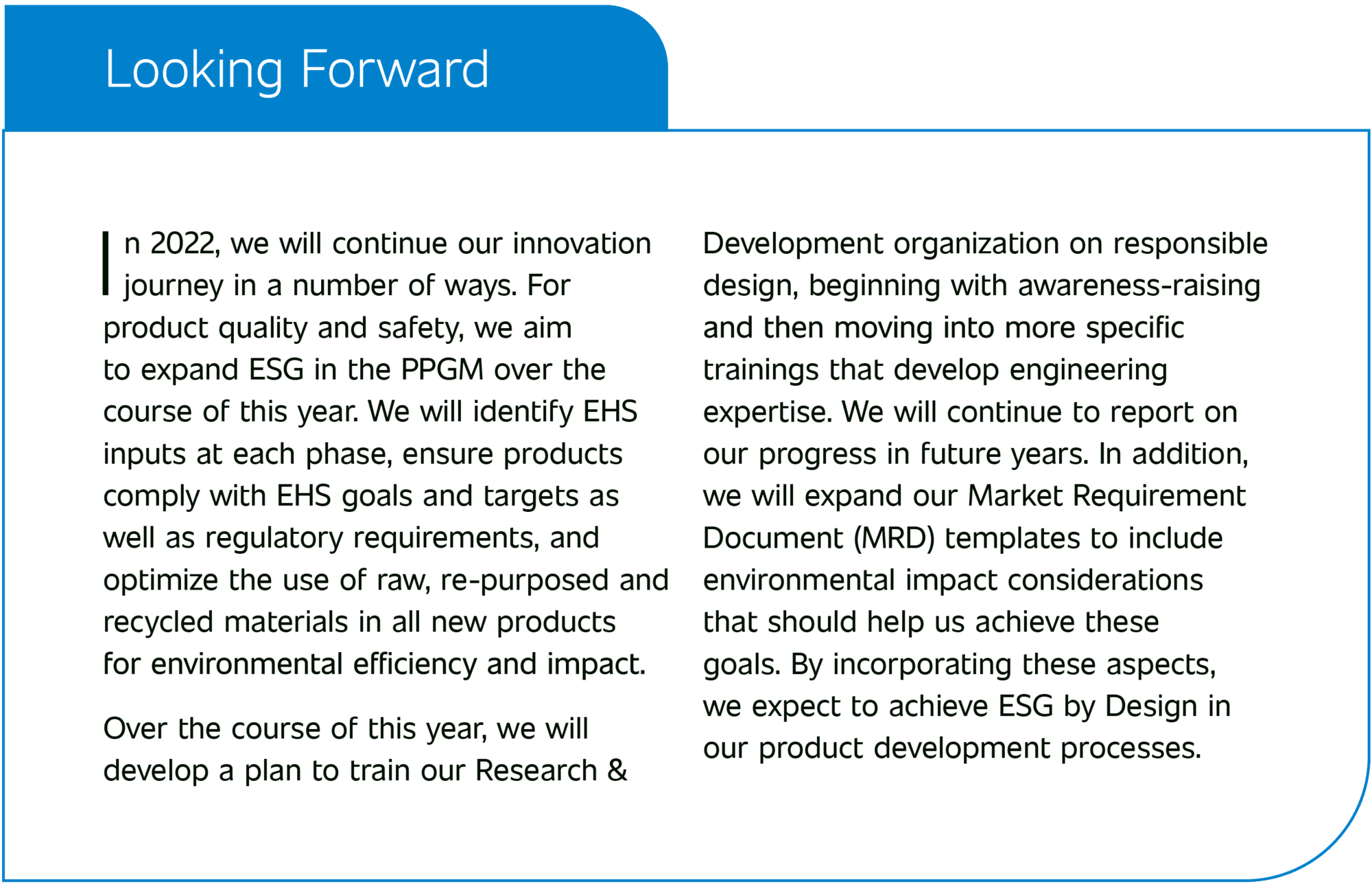 Looking Forward

In 2022, we will continue our innovation journey in a number of ways. For product quality and safety, we aim to expand ESG in the PPGM over the course of this year. We will identify EHS inputs at each phase, ensure products comply with EHS goals and targets as well as regulatory requirements, and optimize the use of raw, re-purposed and recycled materials in all new products for environmental efficiency and impact.

Over the course of this year, we will develop a plan to train our Research & Development organization on responsible design, beginning with awareness-raising and then moving into more specific trainings that develop engineering expertise. We will continue to report on our progress in future years. In addition, we will expand our Market Requirement Document (MRD) templates to include environmental impact considerations that should help us achieve these goals. By incorporating these aspects, we expect to achieve ESG by Design in our product development processes.